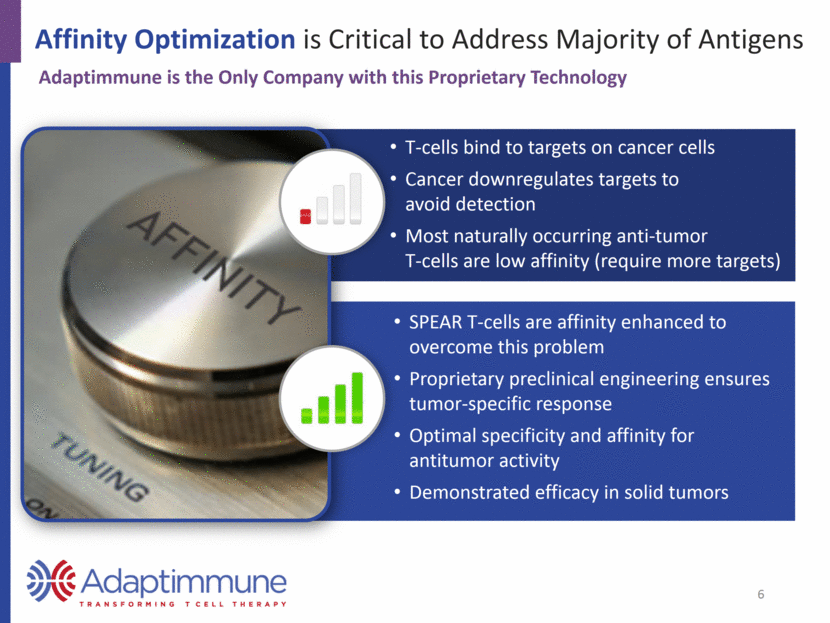 Affinity Optimization is Critical to Address Majority of Antigens

Adaptimmune is the Only Company with this Proprietary Technology

AFFINITY

TUNING

ON

• T-cells bind to targets on cancer cells
• Cancer downregulates targets to avoid detection
• Most naturally occurring anti-tumor T-cells are low affinity (require more targets)

• SPEAR T-cells are affinity enhanced to overcome this problem
• Proprietary preclinical engineering ensures tumor-specific response
• Optimal specificity and affinity for antitumor activity
• Demonstrated efficacy in solid tumors

Adaptimmune
TRANSFORMING T CELL THERAPY

6